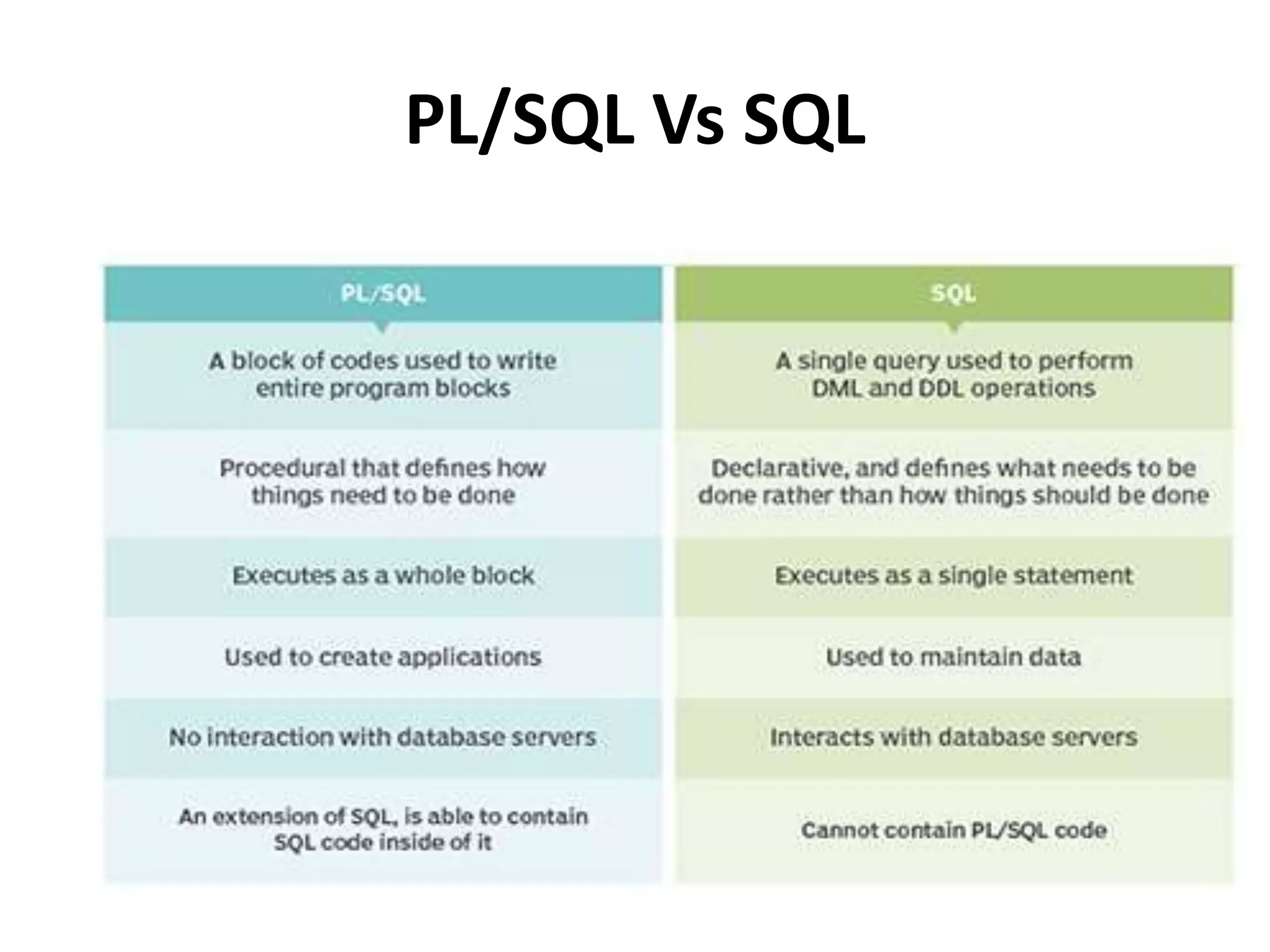 PL/SQL Vs SQL

| PL/SQL | SQL |
|---|---|
| A block of codes used to write entire program blocks | A single query used to perform DML and DDL operations |
| Procedural that defines how things need to be done | Declarative, and defines what needs to be done rather than how things should be done |
| Executes as a whole block | Executes as a single statement |
| Used to create applications | Used to maintain data |
| No interaction with database servers | Interacts with database servers |
| An extension of SQL, is able to contain SQL code inside of it | Cannot contain PL/SQL code |